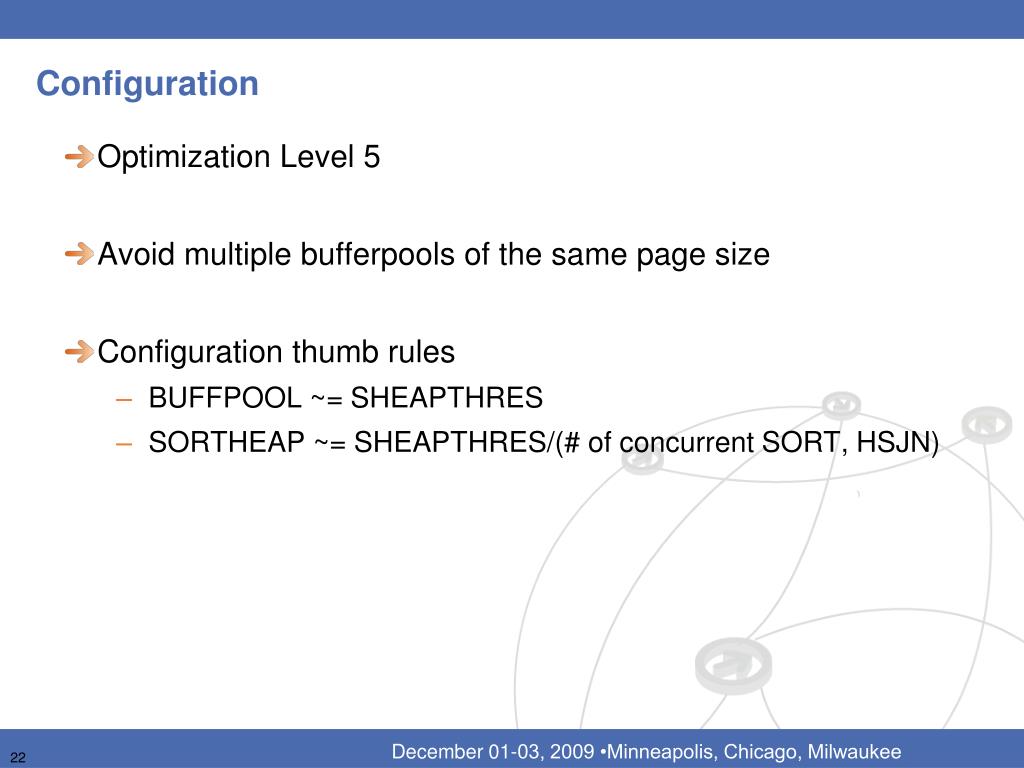 Configuration

Optimization Level 5

Avoid multiple bufferpools of the same page size

Configuration thumb rules
– BUFFPOOL ~= SHEAPTHRES
– SORTHEAP ~= SHEAPTHRES/(# of concurrent SORT, HSJN)

22

December 01-03, 2009 •Minneapolis, Chicago, Milwaukee